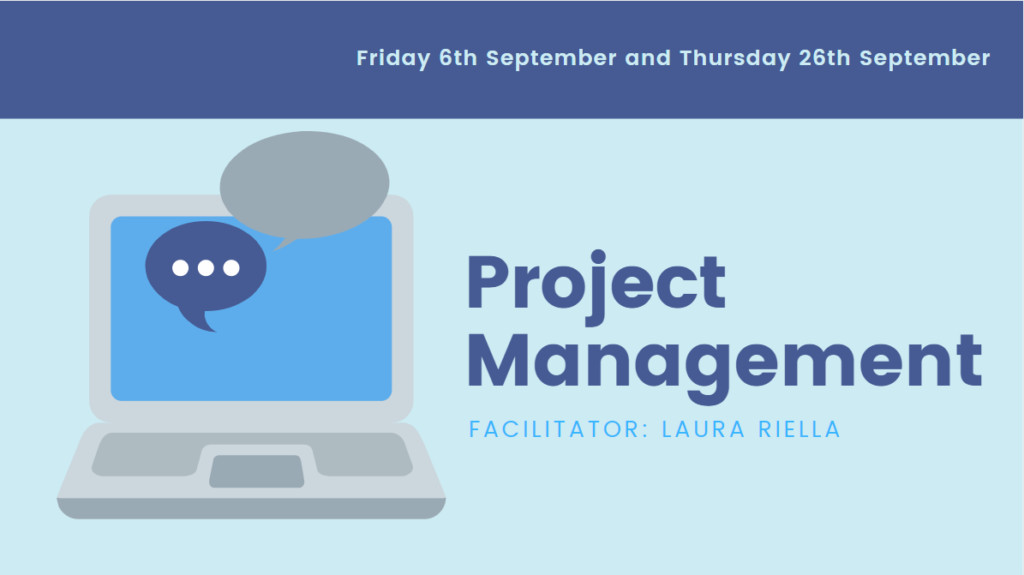 Friday 6th September and Thursday 26th September

Project Management

FACILITATOR: LAURA RIELLA